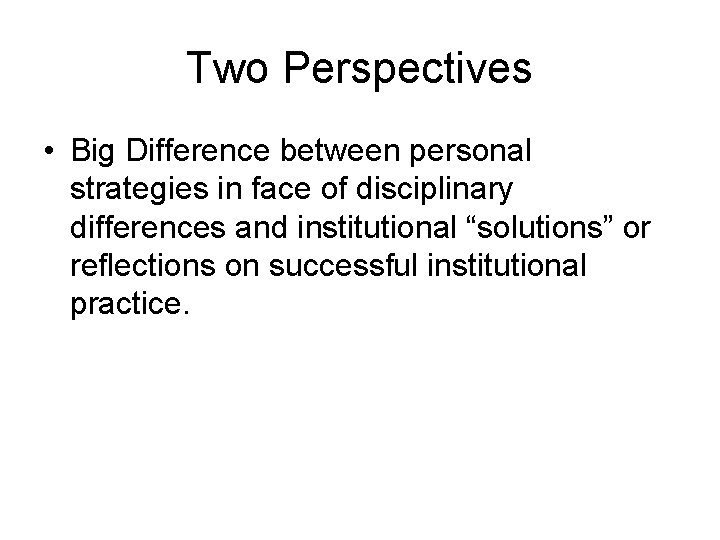 Two Perspectives

• Big Difference between personal strategies in face of disciplinary differences and institutional "solutions" or reflections on successful institutional practice.